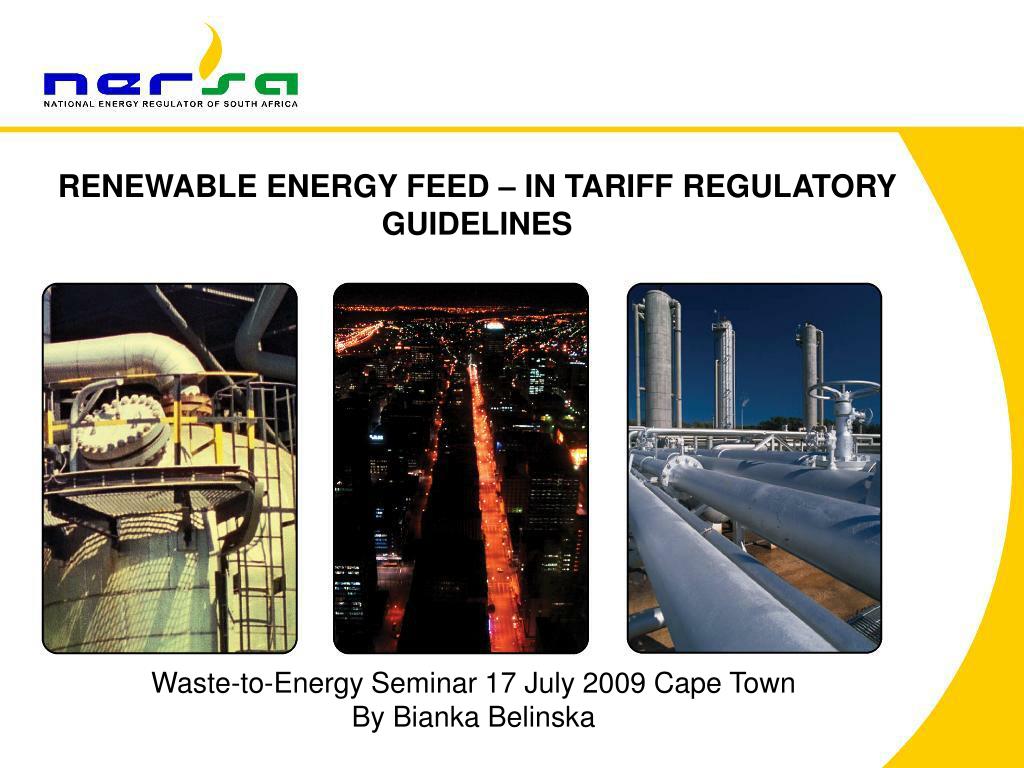 nersa
NATIONAL ENERGY REGULATOR OF SOUTH AFRICA

RENEWABLE ENERGY FEED – IN TARIFF REGULATORY GUIDELINES

Waste-to-Energy Seminar 17 July 2009 Cape Town
By Bianka Belinska